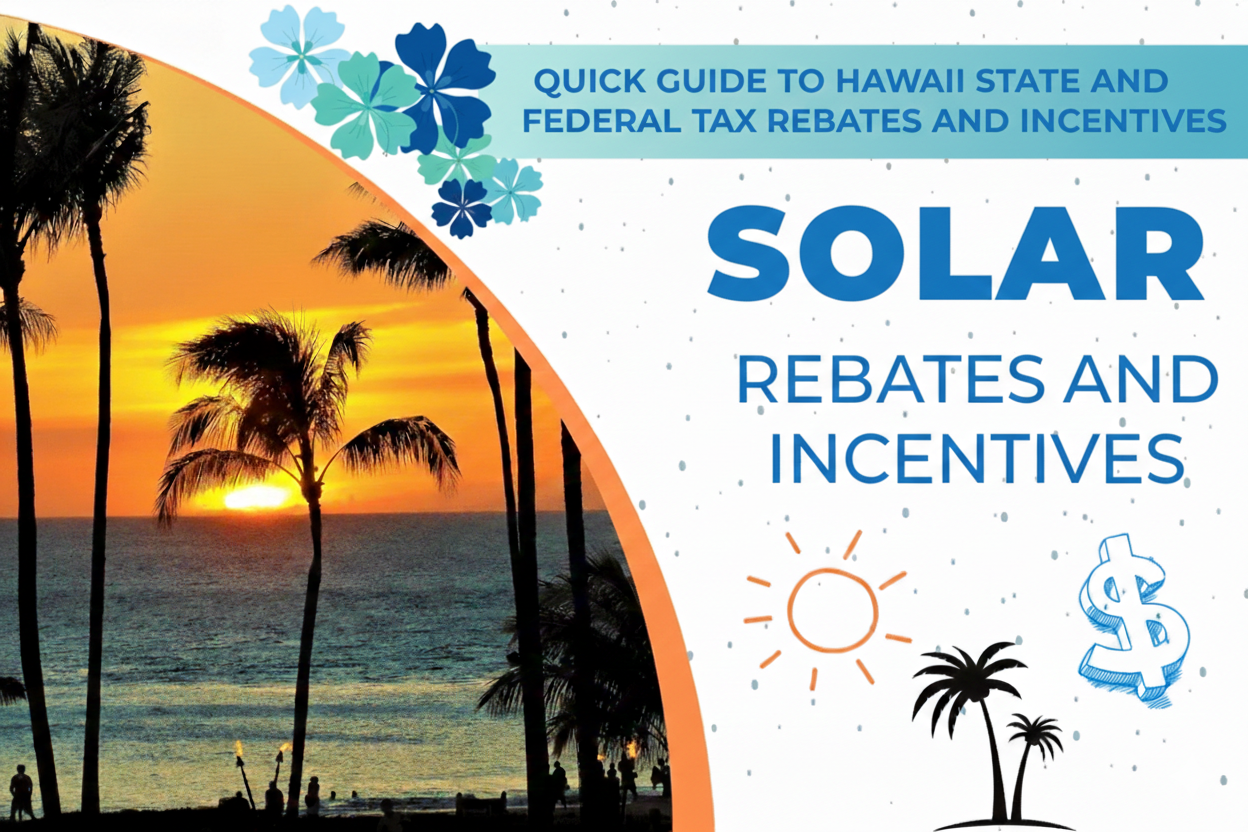 QUICK GUIDE TO HAWAII STATE AND FEDERAL TAX REBATES AND INCENTIVES

SOLAR

REBATES AND INCENTIVES

$